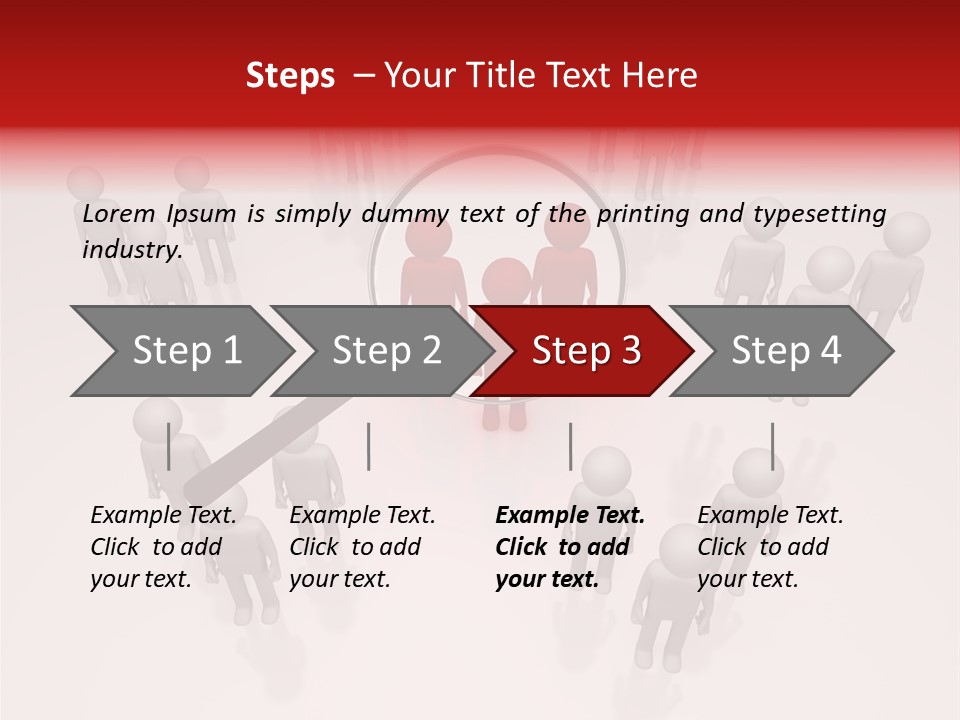 Steps – Your Title Text Here

Lorem Ipsum is simply dummy text of the printing and typesetting industry.

Step 1

Step 2

Step 3

Step 4

Example Text. Click to add your text.

Example Text. Click to add your text.

Example Text. Click to add your text.

Example Text. Click to add your text.